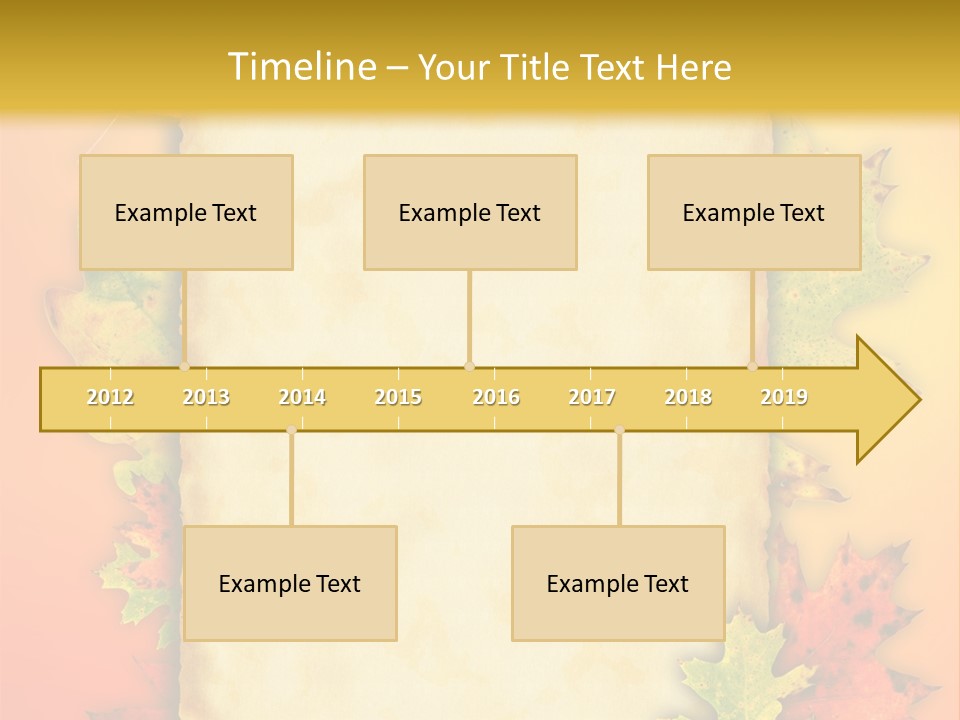 Timeline – Your Title Text Here

Example Text

Example Text

Example Text

2012 2013 2014 2015 2016 2017 2018 2019

Example Text

Example Text